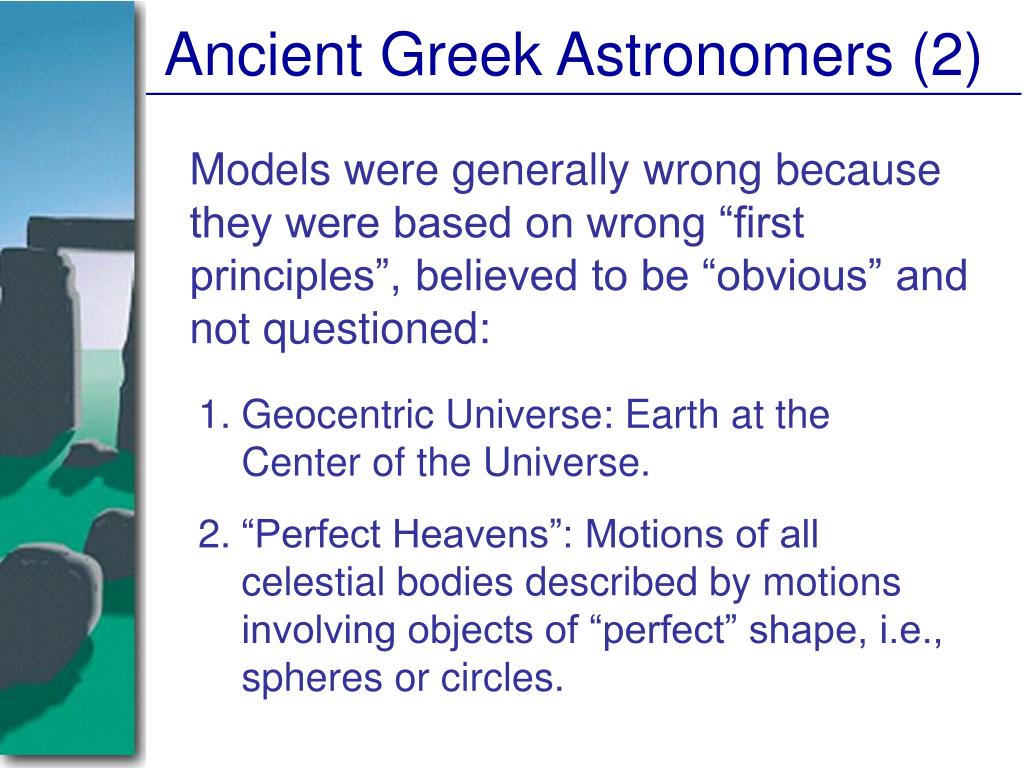 Ancient Greek Astronomers (2)

Models were generally wrong because they were based on wrong “first principles”, believed to be “obvious” and not questioned:

1. Geocentric Universe: Earth at the Center of the Universe.

2. “Perfect Heavens”: Motions of all celestial bodies described by motions involving objects of “perfect” shape, i.e., spheres or circles.